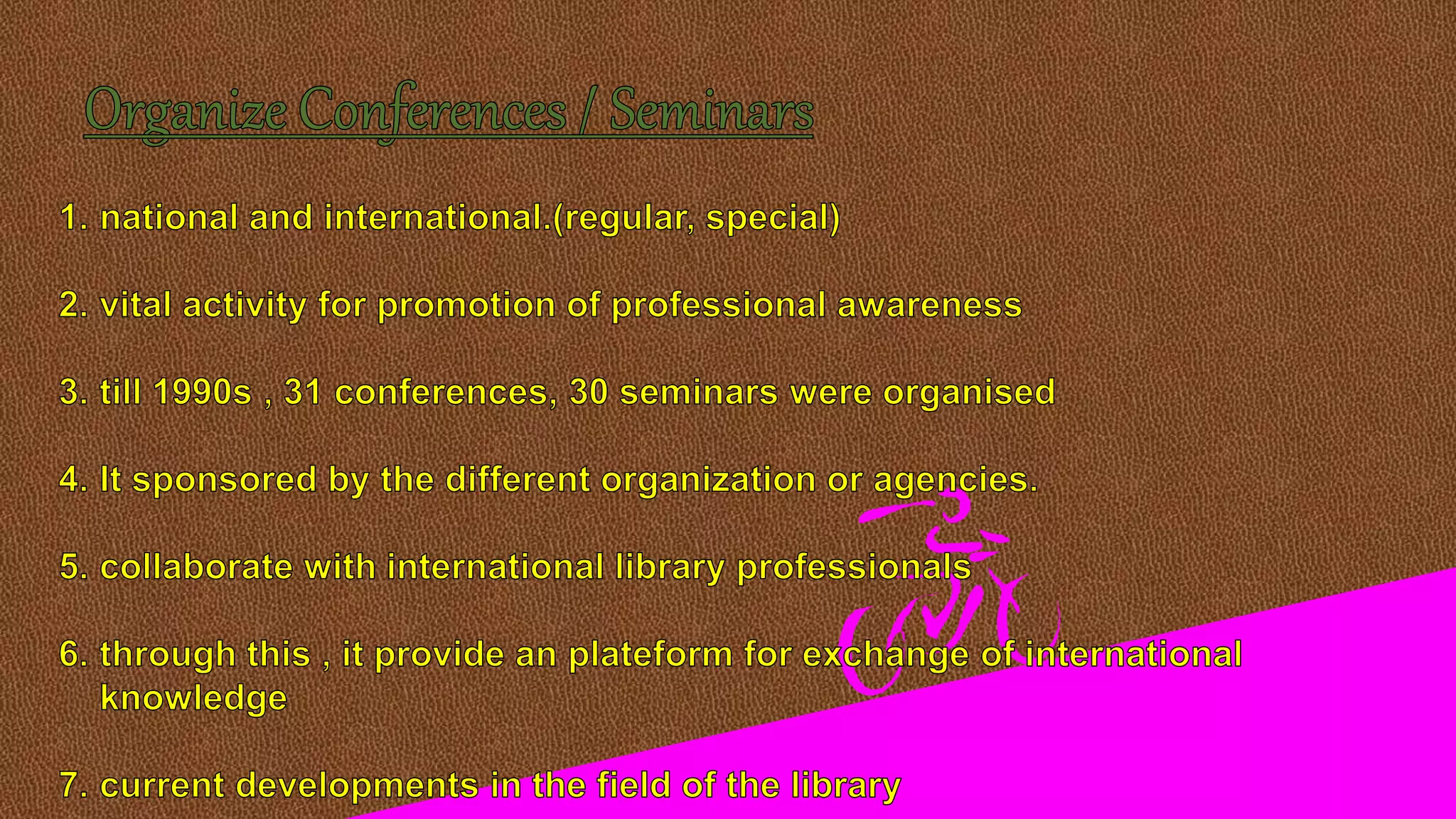 Organize Conferences / Seminars

1. national and international.(regular, special)

2. vital activity for promotion of professional awareness

3. till 1990s , 31 conferences, 30 seminars were organised

4. It sponsored by the different organization or agencies.

5. collaborate with international library professionals

6. through this , it provide an plateform for exchange of international knowledge

7. current developments in the field of the library